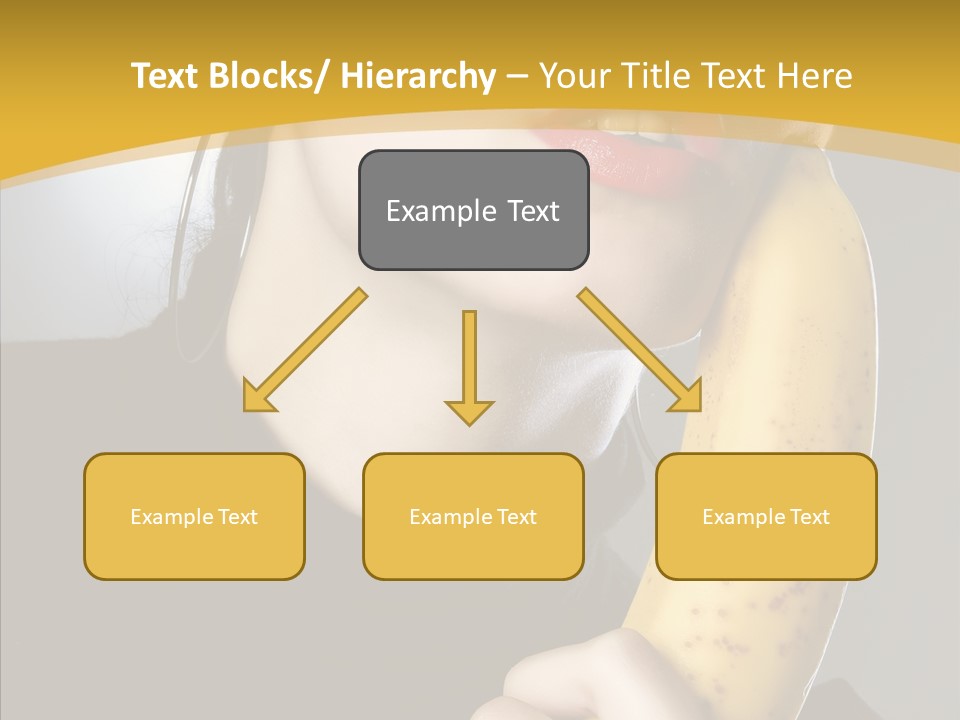 Text Blocks/ Hierarchy – Your Title Text Here

Example Text

Example Text

Example Text

Example Text